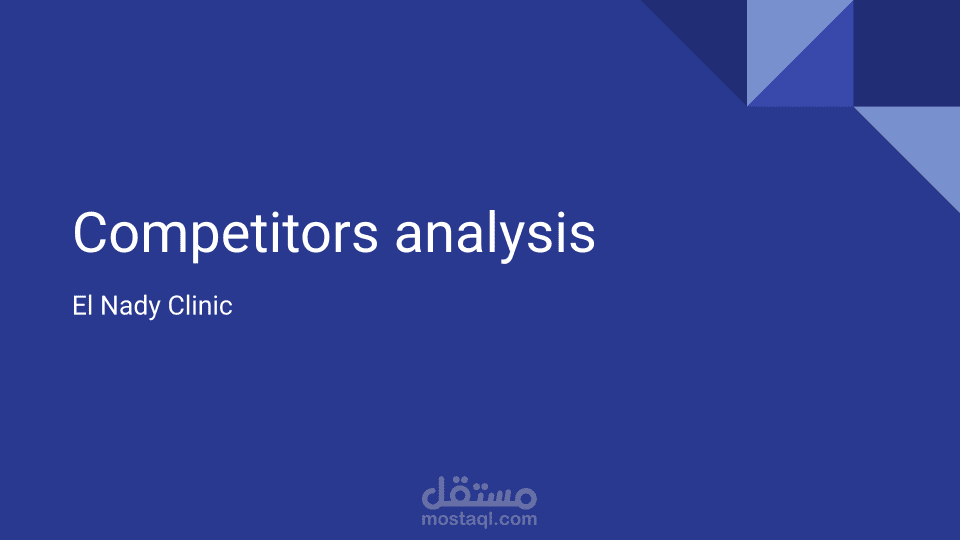 Competitors analysis

El Nady Clinic

مستقل
mostaql.com